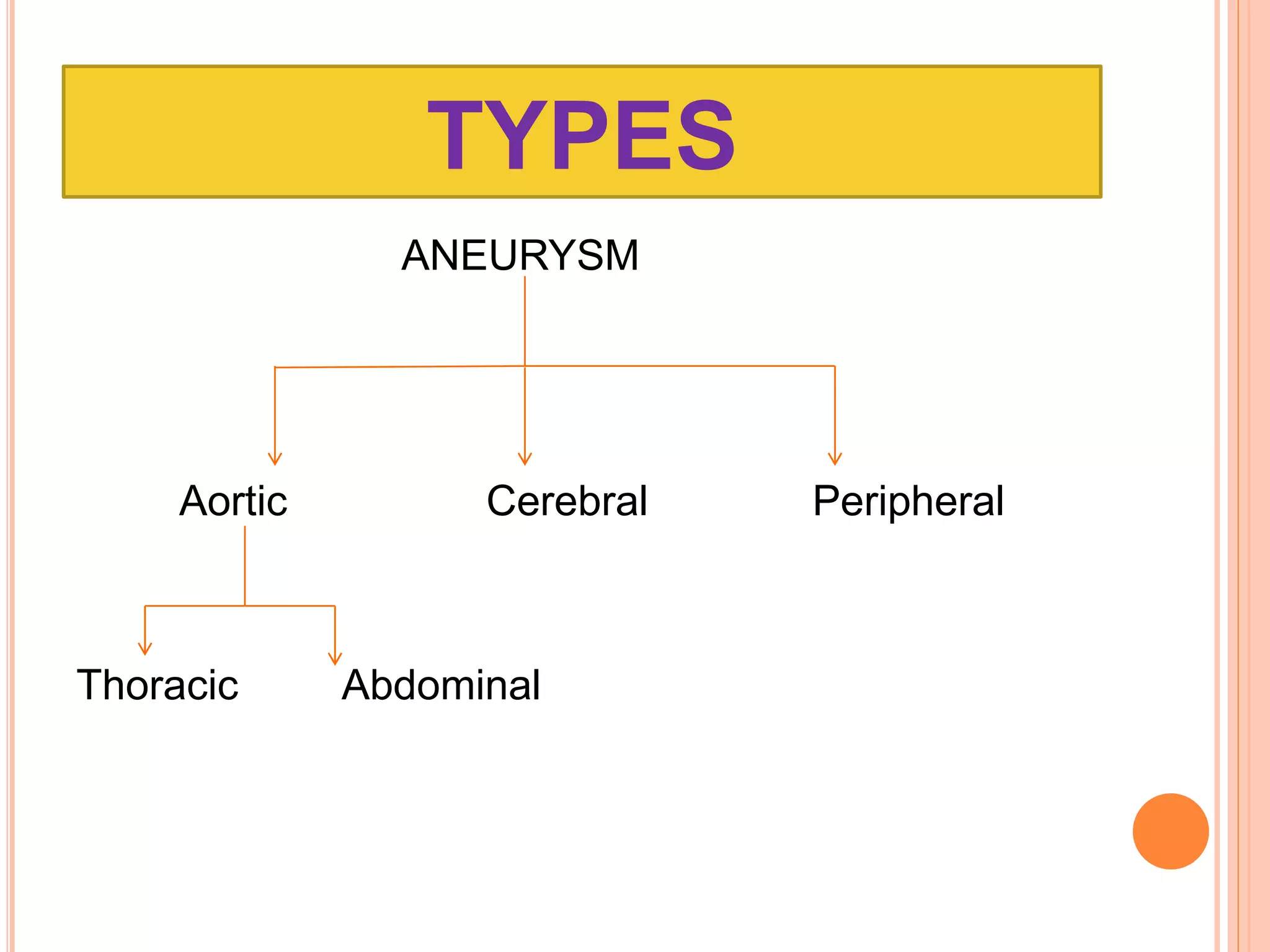 TYPES

ANEURYSM

Aortic

Cerebral

Peripheral

Thoracic

Abdominal